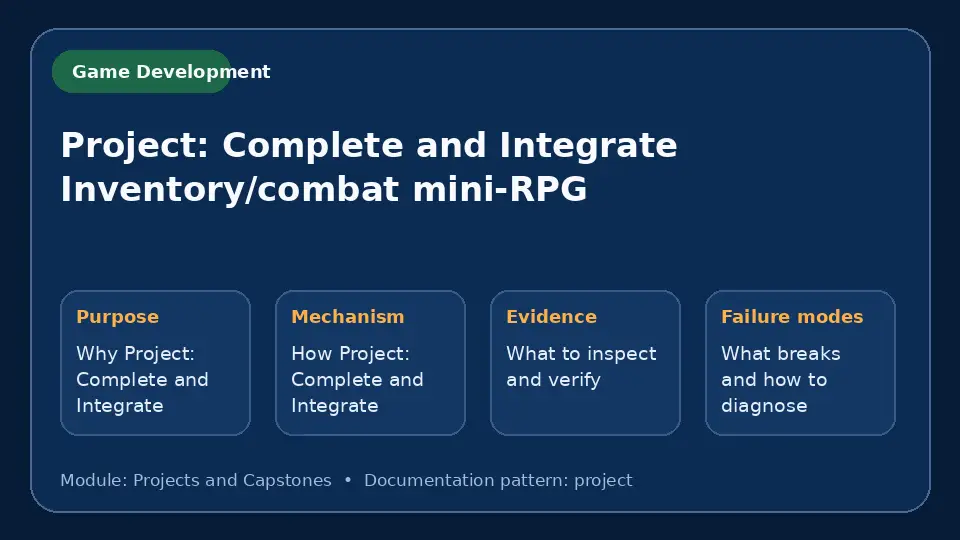 Game Development

Project: Complete and Integrate Inventory/combat mini-RPG

Purpose
Why Project: Complete and Integrate

Mechanism
How Project: Complete and Integrate

Evidence
What to inspect and verify

Failure modes
What breaks and how to diagnose

Module: Projects and Capstones • Documentation pattern: project